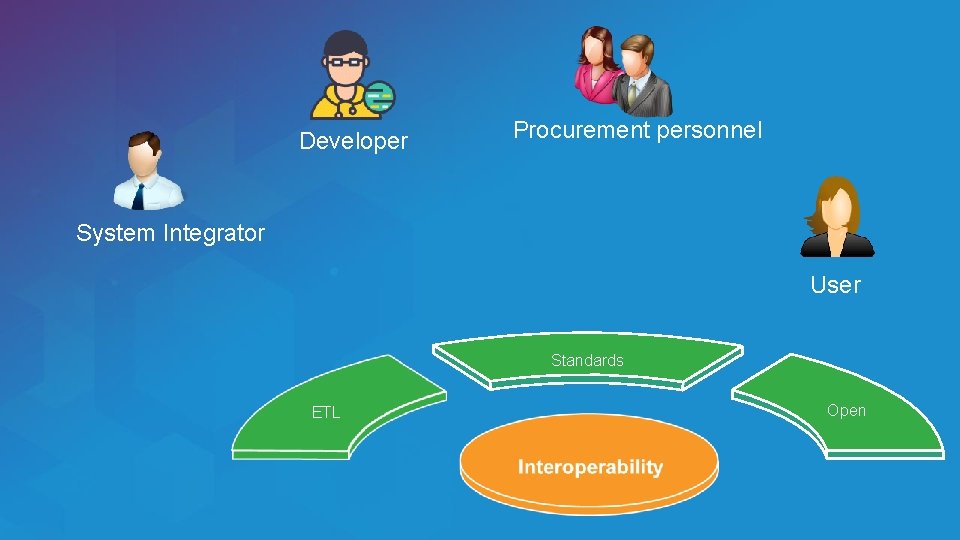 Developer

Procurement personnel

System Integrator

User

Standards

ETL

Open

Interoperability